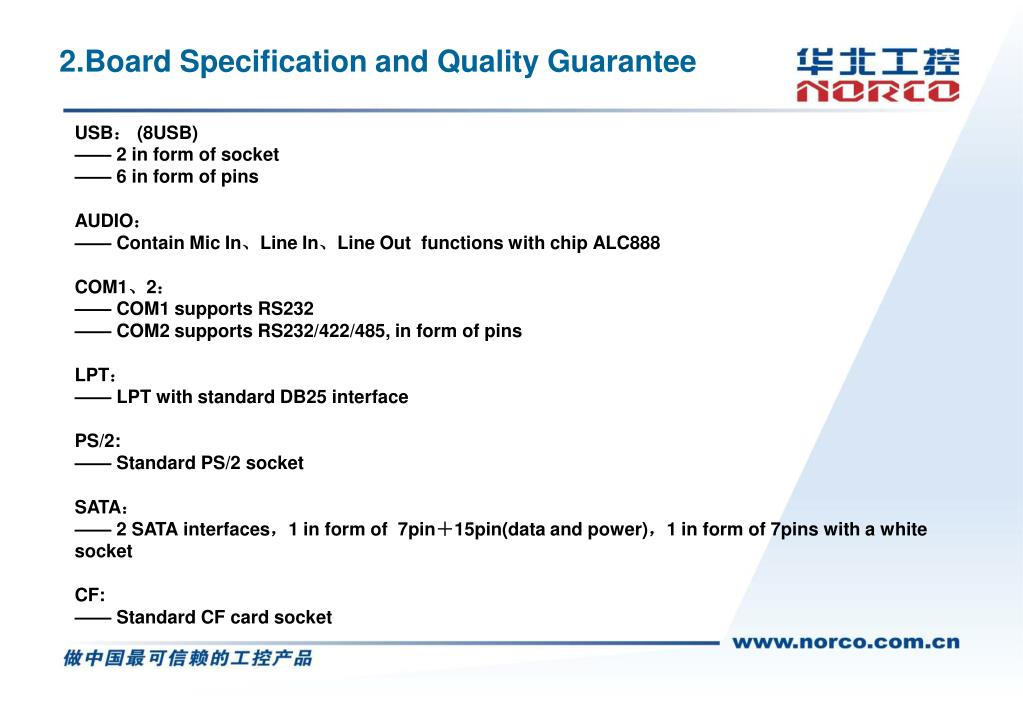 2.Board Specification and Quality Guarantee

华北工控
NORCO

USB： (8USB)
—— 2 in form of socket
—— 6 in form of pins

AUDIO：
—— Contain Mic In、Line In、Line Out functions with chip ALC888

COM1、2：
—— COM1 supports RS232
—— COM2 supports RS232/422/485, in form of pins

LPT：
—— LPT with standard DB25 interface

PS/2:
—— Standard PS/2 socket

SATA：
—— 2 SATA interfaces，1 in form of 7pin＋15pin(data and power)，1 in form of 7pins with a white socket

CF:
—— Standard CF card socket

www.norco.com.cn

做中国最可信赖的工控产品